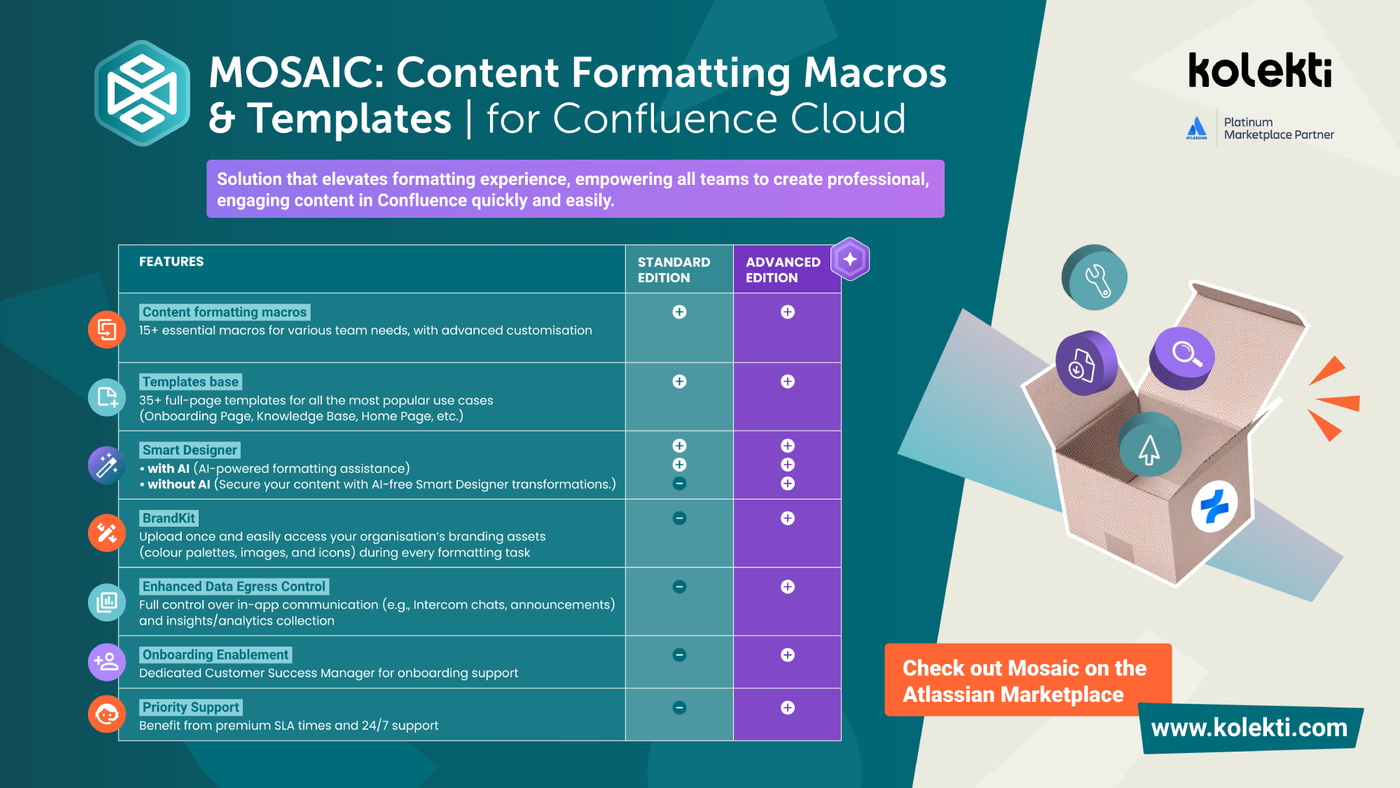 MOSAIC: Content Formatting Macros & Templates | for Confluence Cloud

kolekti

ATLASSIAN Platinum Marketplace Partner

Solution that elevates formatting experience, empowering all teams to create professional, engaging content in Confluence quickly and easily.

| FEATURES | STANDARD EDITION | ADVANCED EDITION |
|---|---|---|
| Content formatting macros 15+ essential macros for various team needs, with advanced customisation | + | + |
| Templates base 35+ full-page templates for all the most popular use cases (Onboarding Page, Knowledge Base, Home Page, etc.) | + | + |
| Smart Designer • with AI (AI-powered formatting assistance) • without AI (Secure your content with AI-free Smart Designer transformations.) | + + − | + + + |
| BrandKit Upload once and easily access your organisation's branding assets (colour palettes, images, and icons) during every formatting task | − | + |
| Enhanced Data Egress Control Full control over in-app communication (e.g., Intercom chats, announcements) and insights/analytics collection | − | + |
| Onboarding Enablement Dedicated Customer Success Manager for onboarding support | − | + |
| Priority Support Benefit from premium SLA times and 24/7 support | − | + |

Check out Mosaic on the Atlassian Marketplace

www.kolekti.com